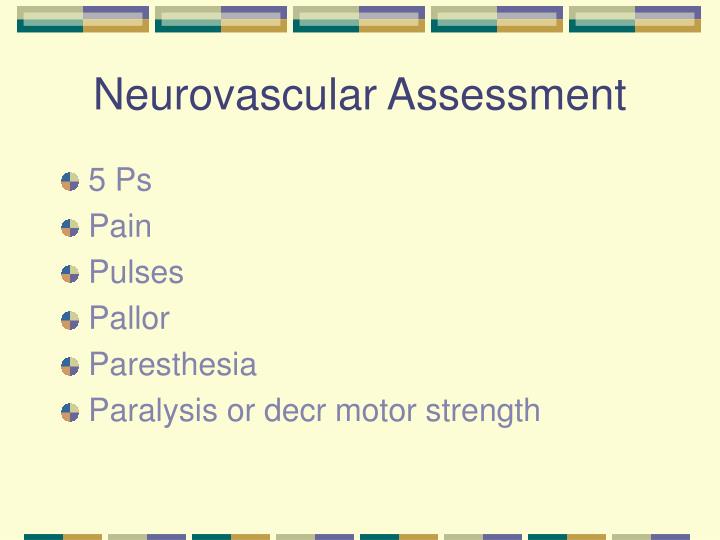 Neurovascular Assessment

• 5 Ps
• Pain
• Pulses
• Pallor
• Paresthesia
• Paralysis or decr motor strength